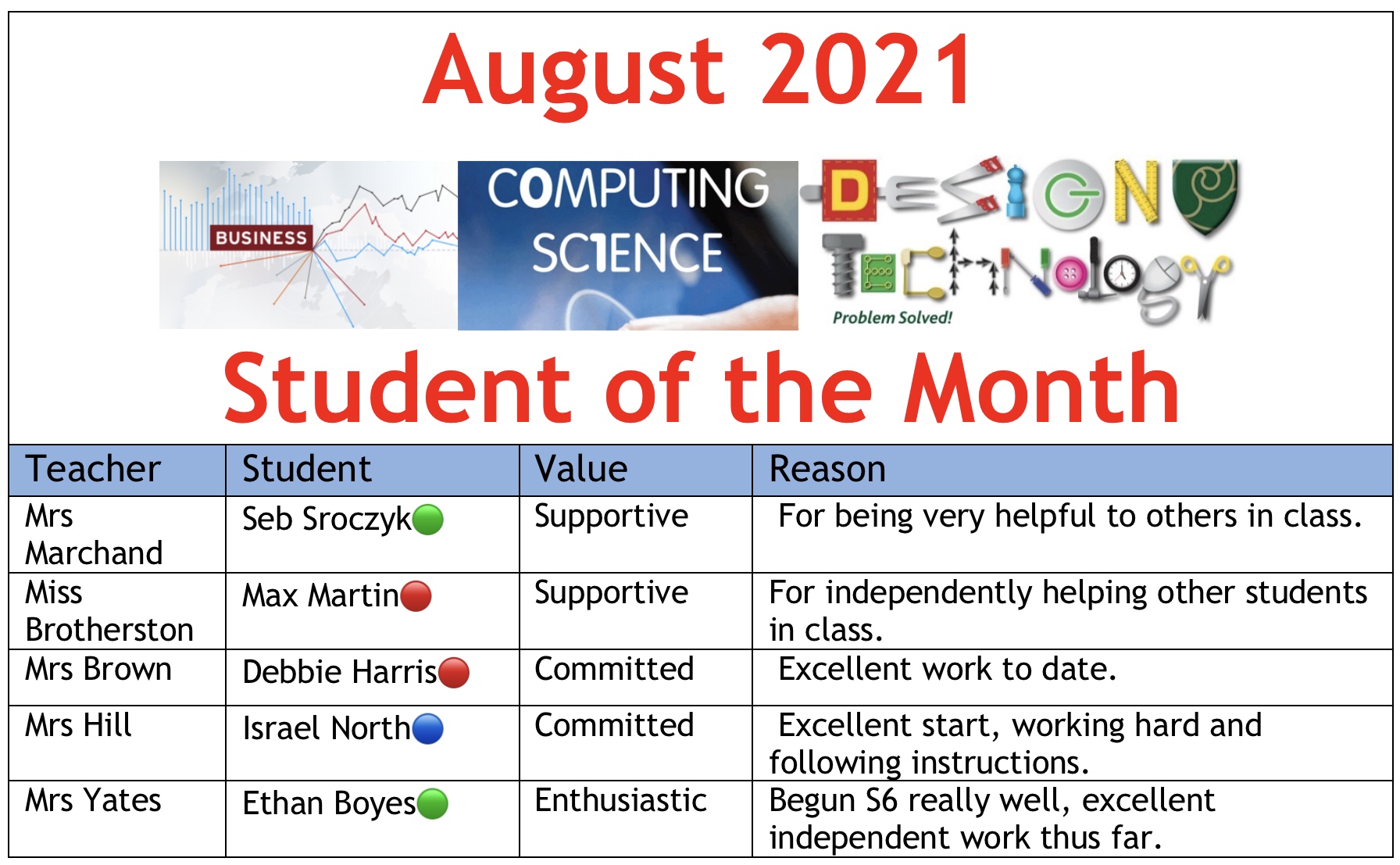 August 2021

BUSINESS

COMPUTING SCIENCE

DESIGN TECHNOLOGY

Problem Solved!

Student of the Month

| Teacher | Student | Value | Reason |
|---|---|---|---|
| Mrs Marchand | Seb Sroczyk | Supportive | For being very helpful to others in class. |
| Miss Brotherston | Max Martin | Supportive | For independently helping other students in class. |
| Mrs Brown | Debbie Harris | Committed | Excellent work to date. |
| Mrs Hill | Israel North | Committed | Excellent start, working hard and following instructions. |
| Mrs Yates | Ethan Boyes | Enthusiastic | Begun S6 really well, excellent independent work thus far. |